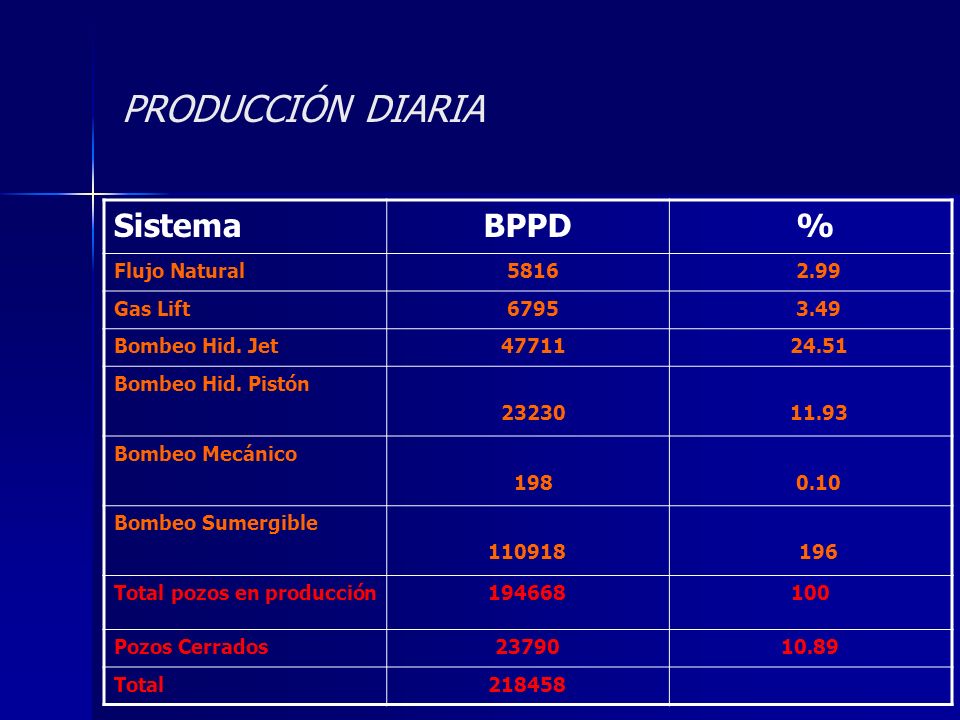 PRODUCCIÓN DIARIA

| Sistema | BPPD | % |
|---|---|---|
| Flujo Natural | 5816 | 2.99 |
| Gas Lift | 6795 | 3.49 |
| Bombeo Hid. Jet | 47711 | 24.51 |
| Bombeo Hid. Pistón | 23230 | 11.93 |
| Bombeo Mecánico | 198 | 0.10 |
| Bombeo Sumergible | 110918 | 196 |
| Total pozos en producción | 194668 | 100 |
| Pozos Cerrados | 23790 | 10.89 |
| Total | 218458 | |